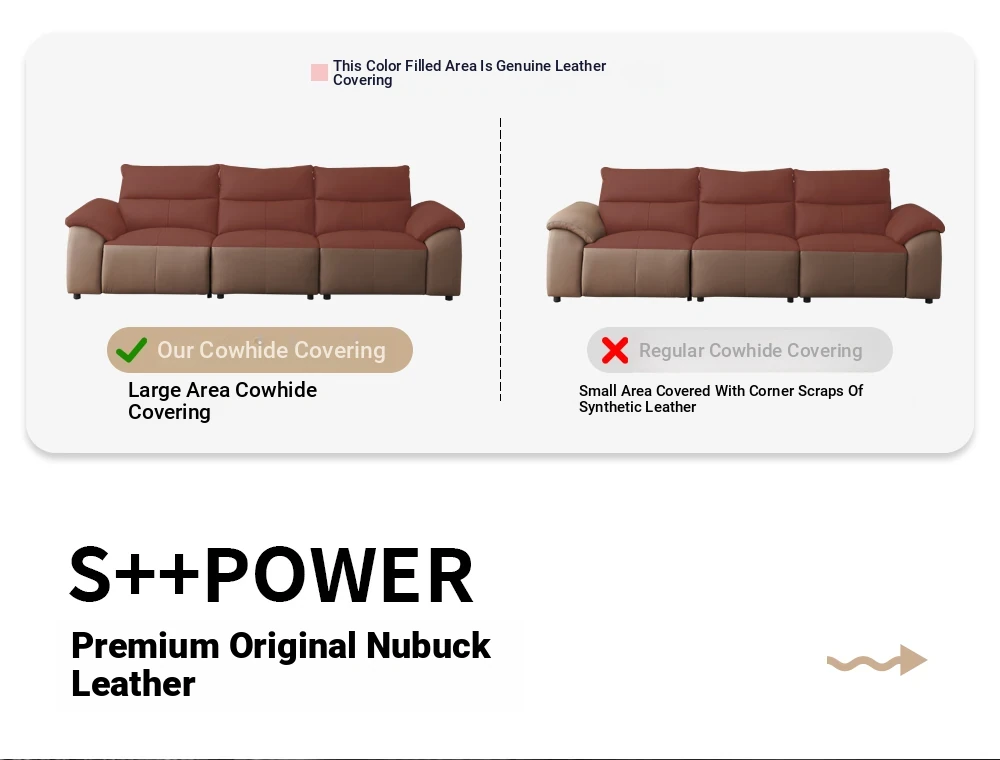 This Color Filled Area Is Genuine Leather Covering

Our Cowhide Covering

Large Area Cowhide Covering

Regular Cowhide Covering

Small Area Covered With Corner Scraps Of Synthetic Leather

S++POWER

Premium Original Nubuck Leather